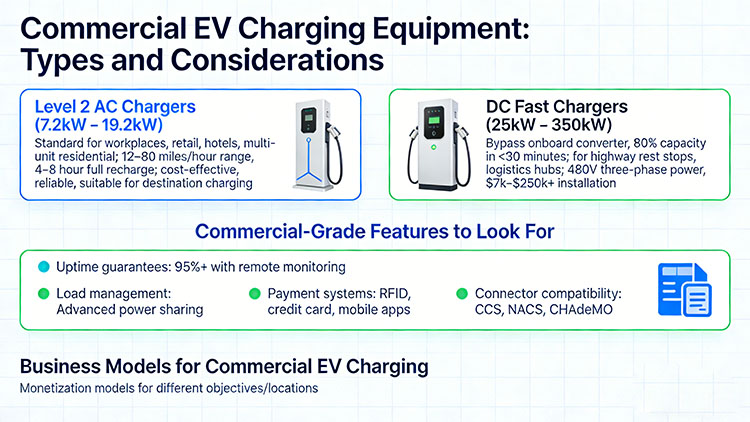 Commercial EV Charging Equipment: Types and Considerations

Level 2 AC Chargers (7.2kW – 19.2kW)
Standard for workplaces, retail, hotels, multi-unit residential; 12–80 miles/hour range, 4–8 hour full recharge; cost-effective, reliable, suitable for destination charging

DC Fast Chargers (25kW – 350kW)
Bypass onboard converter, 80% capacity in <30 minutes; for highway rest stops, logistics hubs; 480V three-phase power, $7k–$250k+ installation

Commercial-Grade Features to Look For

Uptime guarantees: 95%+ with remote monitoring

Load management: Advanced power sharing

Payment systems: RFID, credit card, mobile apps

Connector compatibility: CCS, NACS, CHAdeMO

Business Models for Commercial EV Charging
Monetization models for different objectives/locations